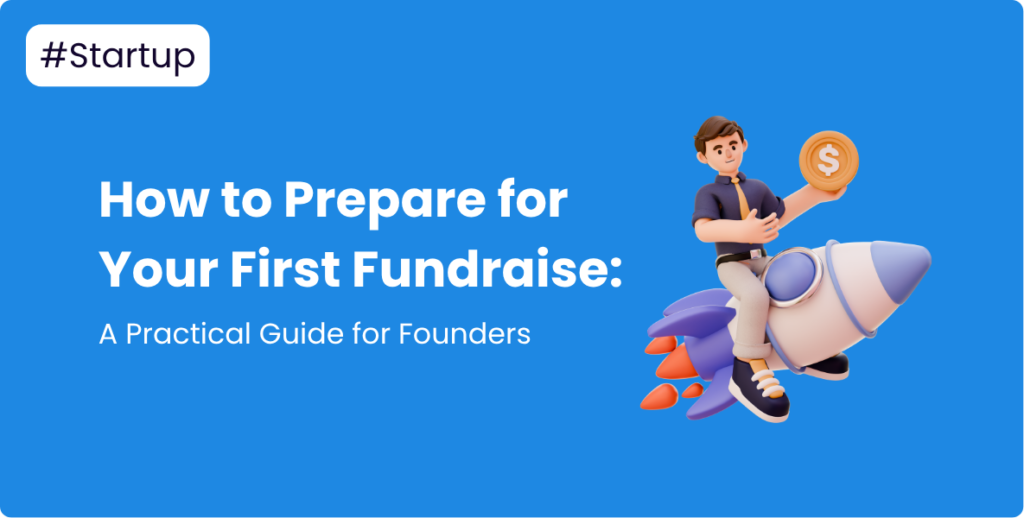 #Startup

How to Prepare for Your First Fundraise:

A Practical Guide for Founders

$